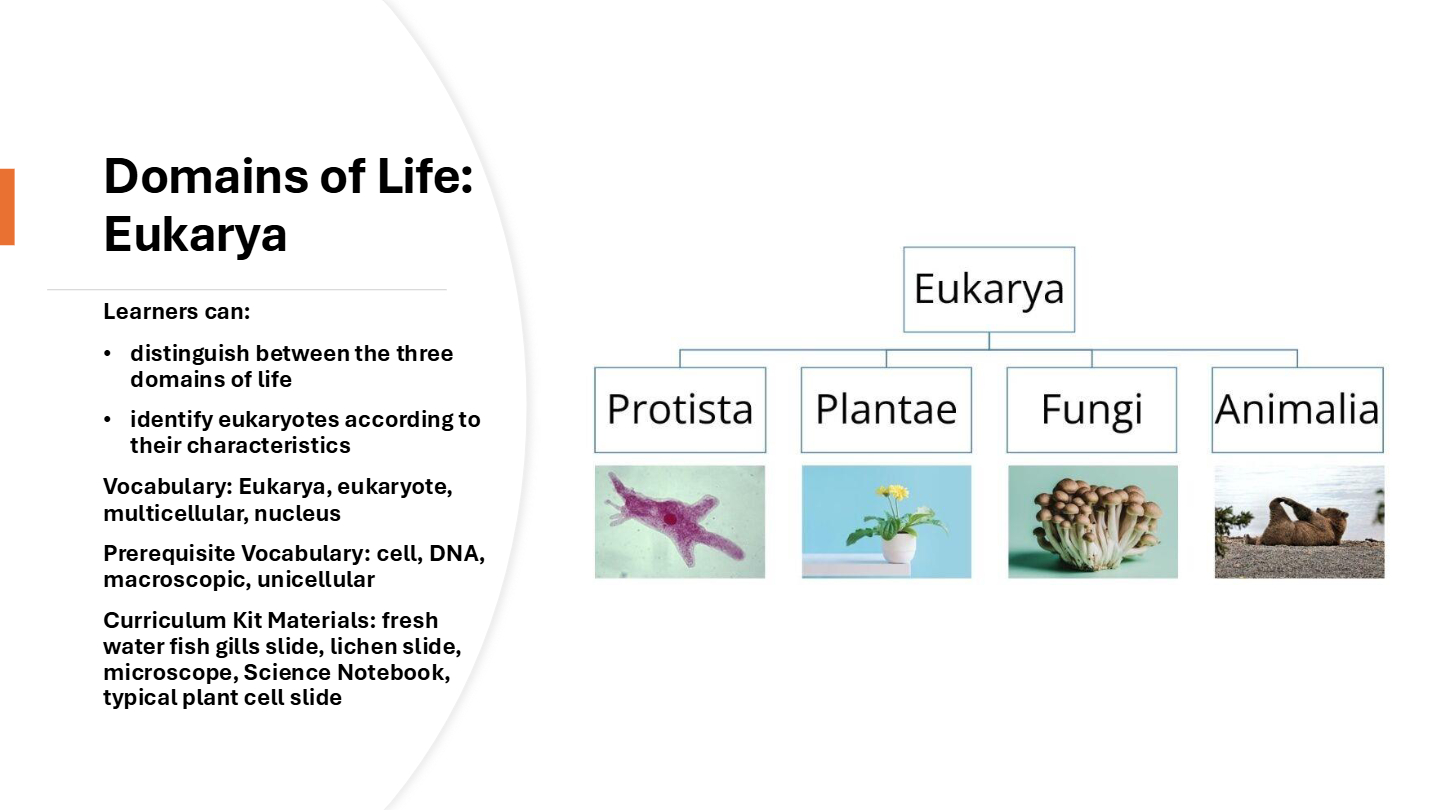 Domains of Life: Eukarya

Learners can:

• distinguish between the three domains of life
• identify eukaryotes according to their characteristics

Vocabulary: Eukarya, eukaryote, multicellular, nucleus

Prerequisite Vocabulary: cell, DNA, macroscopic, unicellular

Curriculum Kit Materials: fresh water fish gills slide, lichen slide, microscope, Science Notebook, typical plant cell slide

Eukarya

Protista

Plantae

Fungi

Animalia